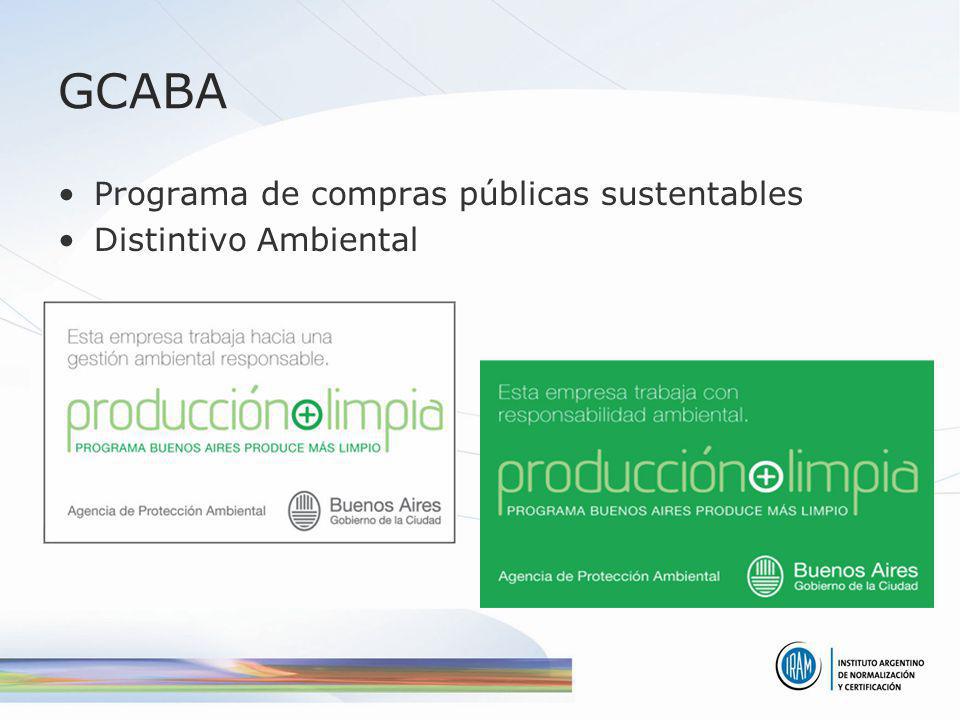 GCABA

• Programa de compras públicas sustentables
• Distintivo Ambiental

Esta empresa trabaja hacia una gestión ambiental responsable.

producción+limpia

PROGRAMA BUENOS AIRES PRODUCE MÁS LIMPIO

Agencia de Protección Ambiental

Buenos Aires
Gobierno de la Ciudad

Esta empresa trabaja con responsabilidad ambiental.

producción+limpia

PROGRAMA BUENOS AIRES PRODUCE MÁS LIMPIO

Agencia de Protección Ambiental

Buenos Aires
Gobierno de la Ciudad

IRAM

INSTITUTO ARGENTINO DE NORMALIZACIÓN Y CERTIFICACIÓN